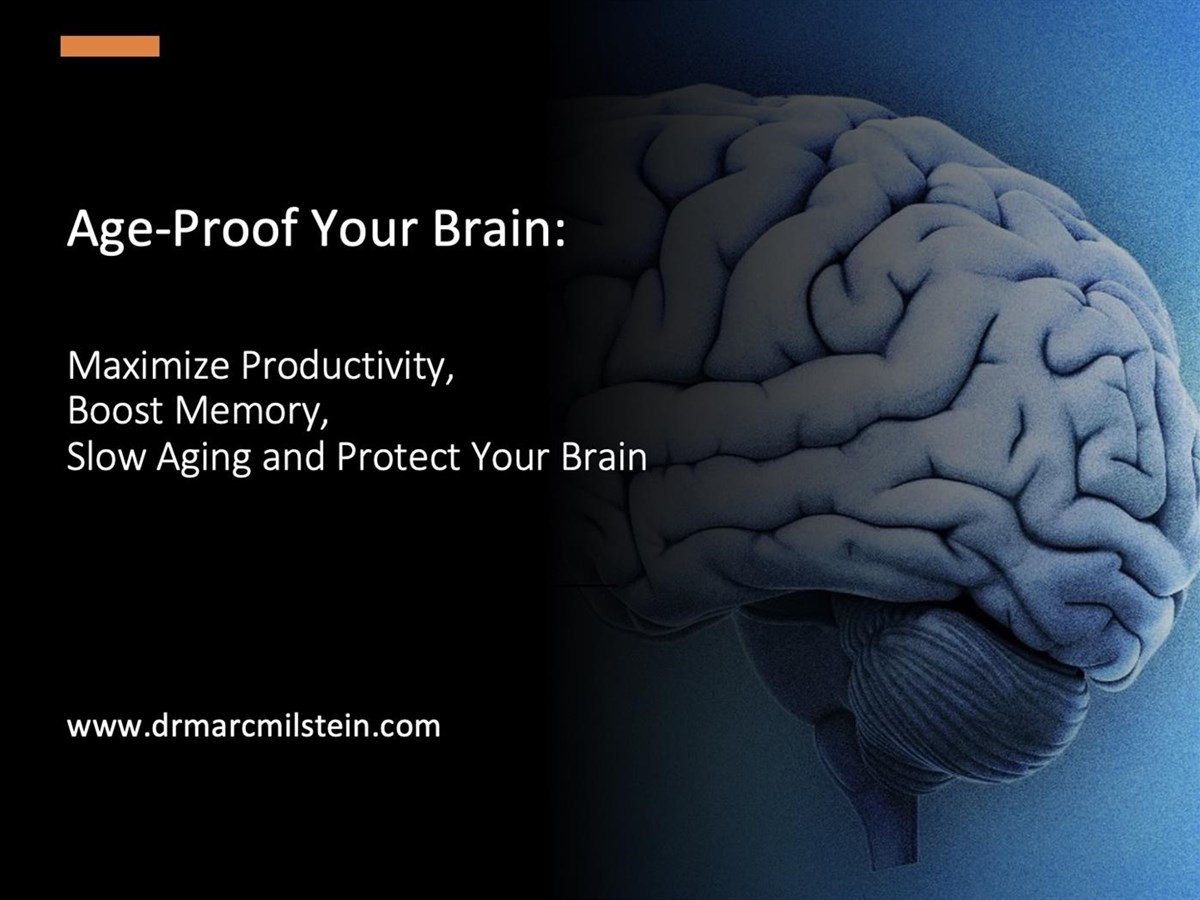 Age-Proof Your Brain:

Maximize Productivity,
Boost Memory,
Slow Aging and Protect Your Brain

www.drmarcmilstein.com